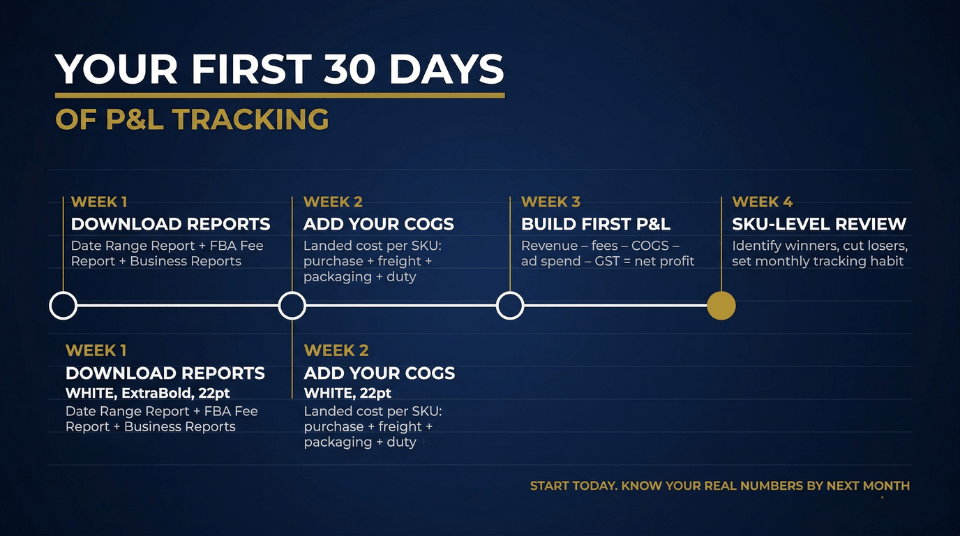 YOUR FIRST 30 DAYS

OF P&L TRACKING

WEEK 1
DOWNLOAD REPORTS
Date Range Report + FBA Fee Report + Business Reports

WEEK 2
ADD YOUR COGS
Landed cost per SKU: purchase + freight + packaging + duty

WEEK 3
BUILD FIRST P&L
Revenue – fees – COGS – ad spend – GST = net profit

WEEK 4
SKU-LEVEL REVIEW
Identify winners, cut losers, set monthly tracking habit

WEEK 1
DOWNLOAD REPORTS
WHITE, ExtraBold, 22pt
Date Range Report + FBA Fee Report + Business Reports

WEEK 2
ADD YOUR COGS
WHITE, 22pt
Landed cost per SKU: purchase + freight + packaging + duty

START TODAY. KNOW YOUR REAL NUMBERS BY NEXT MONTH